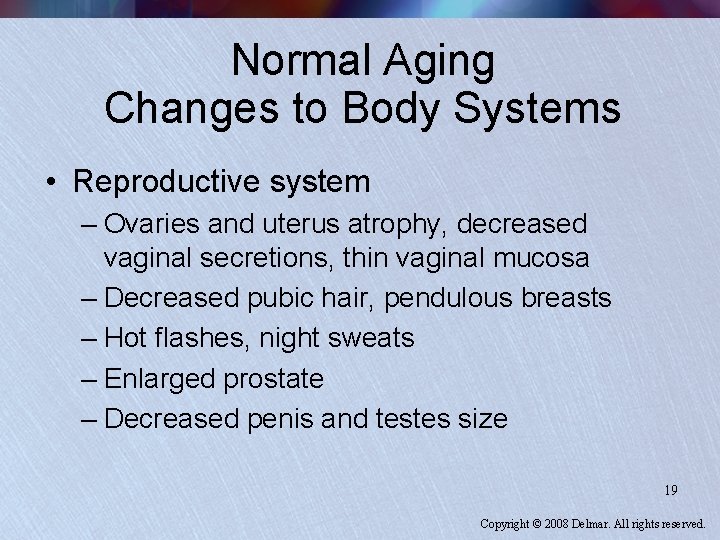 Normal Aging
Changes to Body Systems

• Reproductive system
– Ovaries and uterus atrophy, decreased vaginal secretions, thin vaginal mucosa
– Decreased pubic hair, pendulous breasts
– Hot flashes, night sweats
– Enlarged prostate
– Decreased penis and testes size

19

Copyright © 2008 Delmar. All rights reserved.